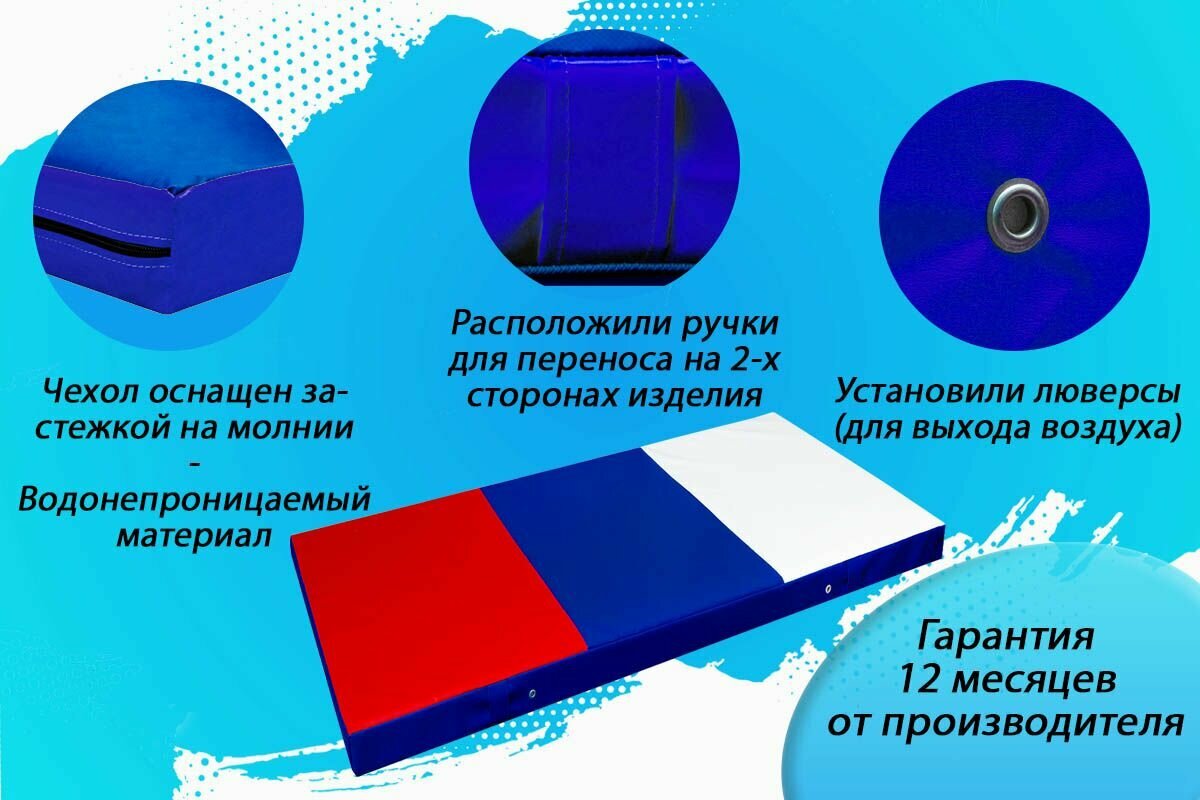 Чехол оснащен застежкой на молнии
-
Водонепроницаемый материал

Расположили ручки для переноса на 2-х сторонах изделия

Установили люверсы (для выхода воздуха)

Гарантия 12 месяцев от производителя